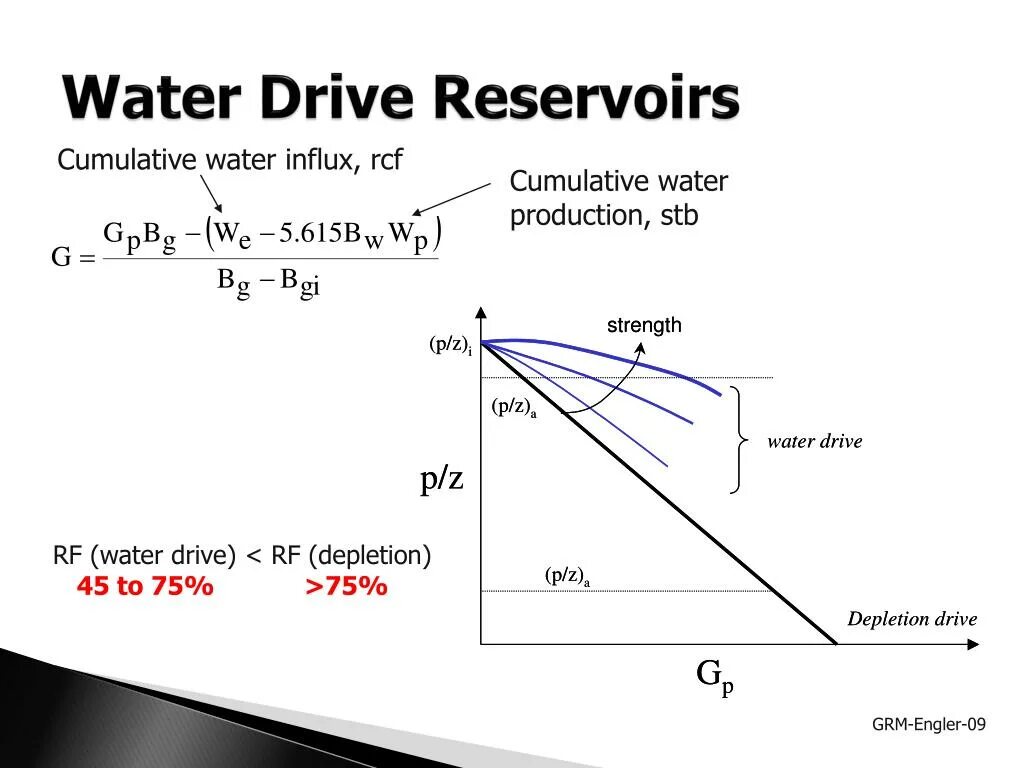 Water Drive Reservoirs

Cumulative water influx, rcf

Cumulative water production, stb

$G = \frac{G_p B_g - (W_e - 5.615 B_w W_p)}{B_g - B_{gi}}$

strength

$(p/z)_i$

$(p/z)_a$

water drive

p/z

RF (water drive) < RF (depletion)
45 to 75% >75%

$(p/z)_a$

Depletion drive

$G_p$

GRM-Engler-09